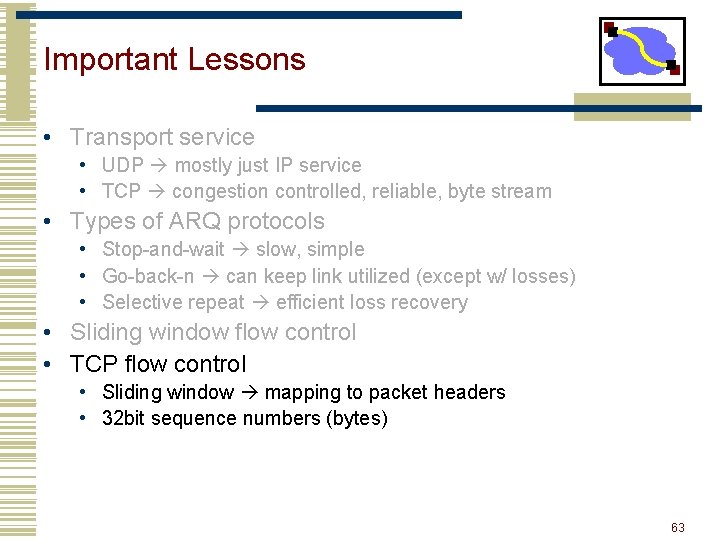 Important Lessons

• Transport service
  • UDP → mostly just IP service
  • TCP → congestion controlled, reliable, byte stream
• Types of ARQ protocols
  • Stop-and-wait → slow, simple
  • Go-back-n → can keep link utilized (except w/ losses)
  • Selective repeat → efficient loss recovery
• Sliding window flow control
• TCP flow control
  • Sliding window → mapping to packet headers
  • 32bit sequence numbers (bytes)

63